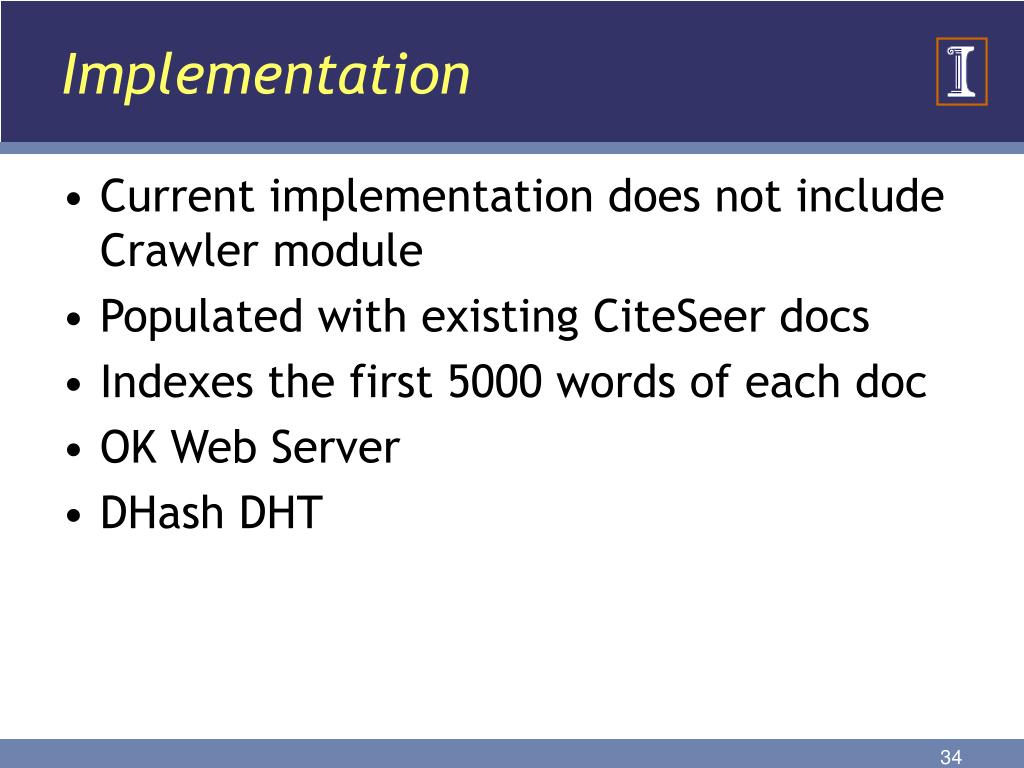 Implementation

I

• Current implementation does not include Crawler module
• Populated with existing CiteSeer docs
• Indexes the first 5000 words of each doc
• OK Web Server
• DHash DHT

34